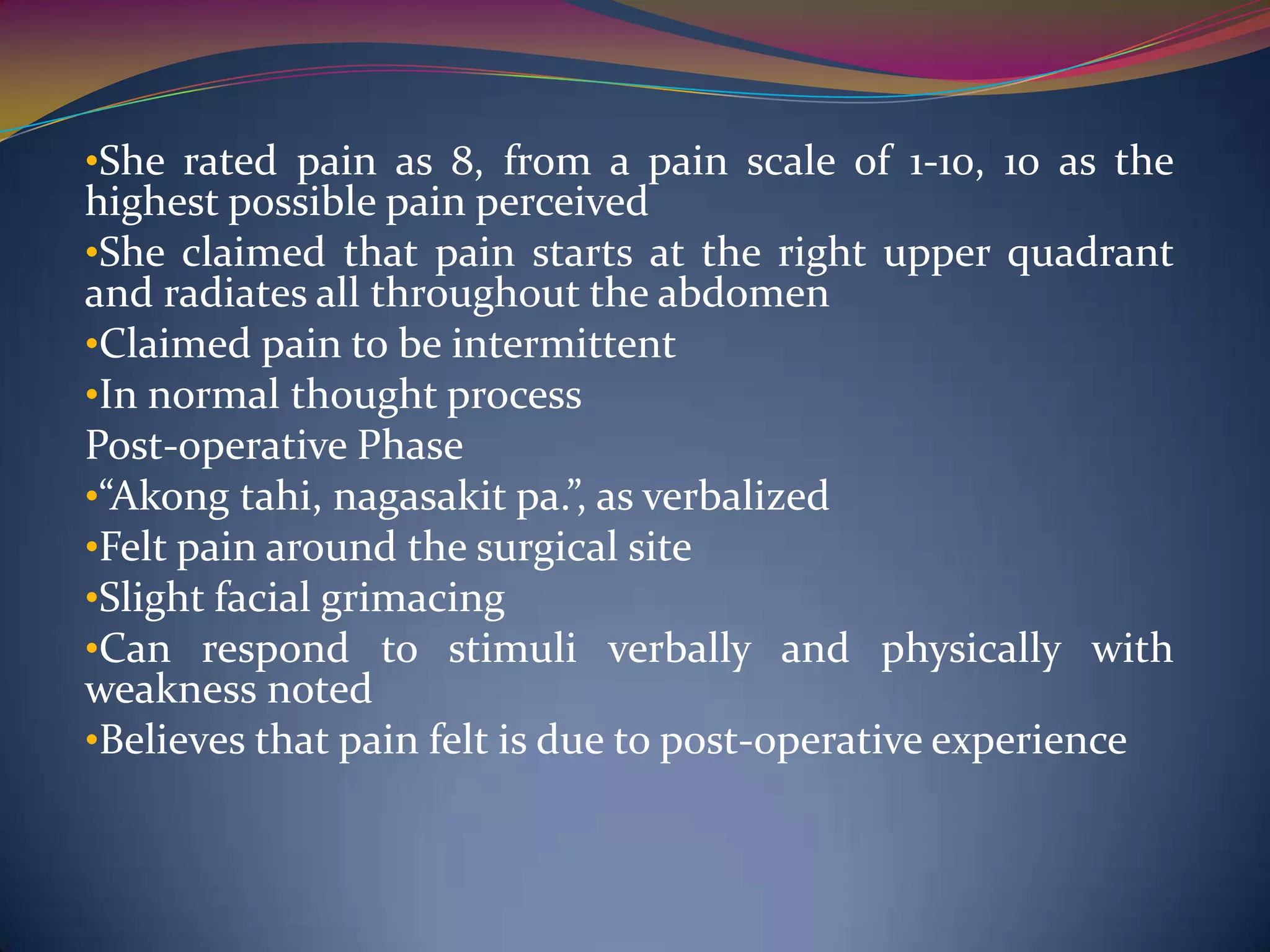 •She rated pain as 8, from a pain scale of 1-10, 10 as the highest possible pain perceived

•She claimed that pain starts at the right upper quadrant and radiates all throughout the abdomen

•Claimed pain to be intermittent

•In normal thought process

Post-operative Phase

•“Akong tahi, nagasakit pa.”, as verbalized

•Felt pain around the surgical site

•Slight facial grimacing

•Can respond to stimuli verbally and physically with weakness noted

•Believes that pain felt is due to post-operative experience